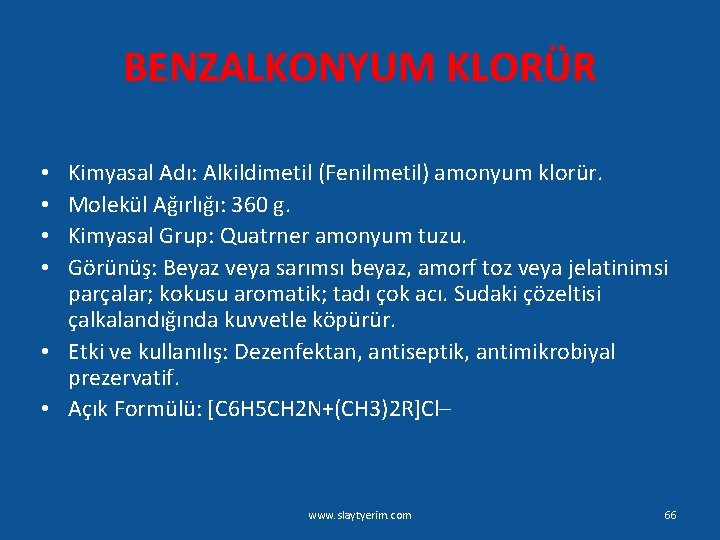 BENZALKONYUM KLORÜR

• Kimyasal Adı: Alkildimetil (Fenilmetil) amonyum klorür.
• Molekül Ağırlığı: 360 g.
• Kimyasal Grup: Quatrner amonyum tuzu.
• Görünüş: Beyaz veya sarımsı beyaz, amorf toz veya jelatinimsi parçalar; kokusu aromatik; tadı çok acı. Sudaki çözeltisi çalkalandığında kuvvetle köpürür.
• Etki ve kullanılış: Dezenfektan, antiseptik, antimikrobiyal prezervatif.
• Açık Formülü: [C6H5CH2N+(CH3)2R]Cl–

www.slaytyerim.com

66